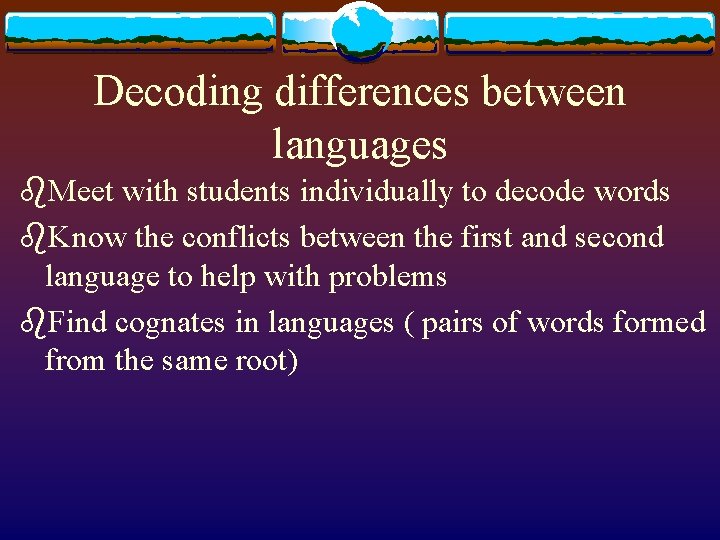 Decoding differences between languages

Meet with students individually to decode words

Know the conflicts between the first and second language to help with problems

Find cognates in languages ( pairs of words formed from the same root)